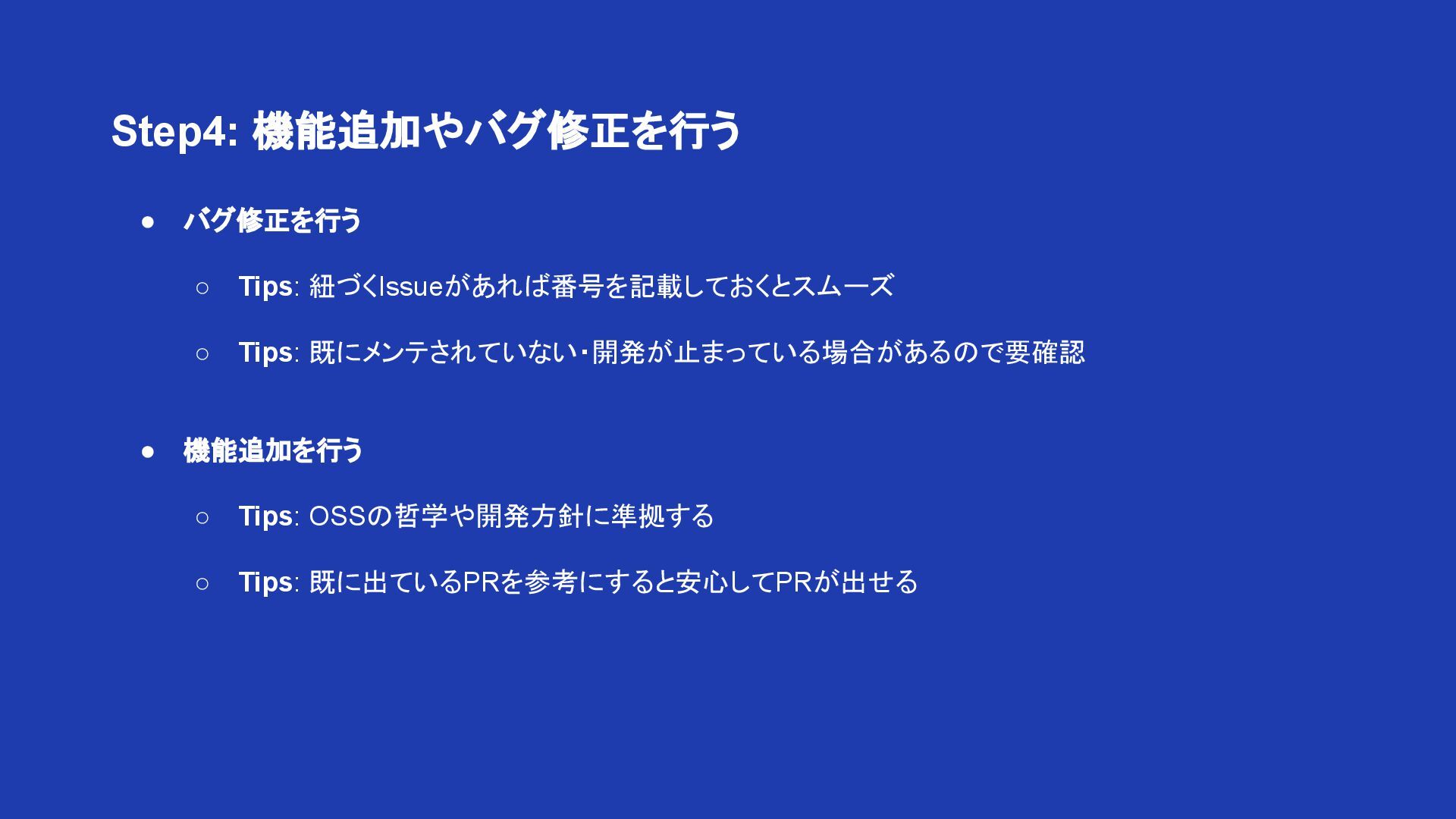 Step4: 機能追加やバグ修正を行う

● バグ修正を行う

○ Tips: 紐づくIssueがあれば番号を記載しておくとスムーズ

○ Tips: 既にメンテされていない・開発が止まっている場合があるので要確認

● 機能追加を行う

○ Tips: OSSの哲学や開発方針に準拠する

○ Tips: 既に出ているPRを参考にすると安心してPRが出せる